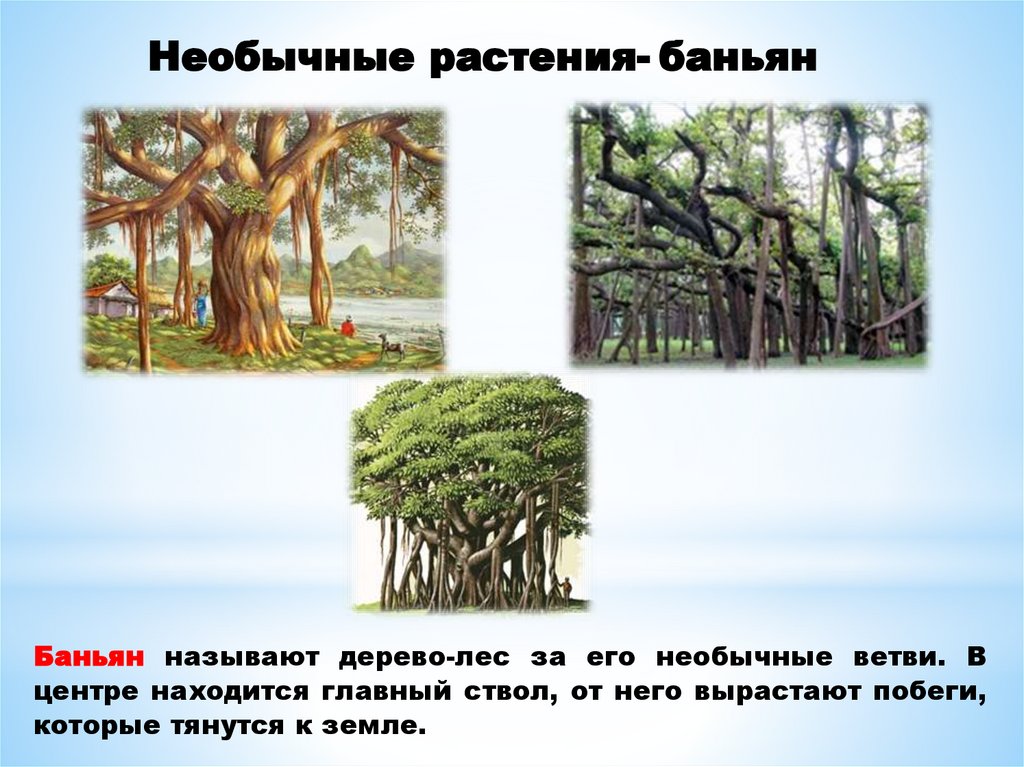 Необычные растения- баньян

Баньян называют дерево-лес за его необычные ветви. В центре находится главный ствол, от него вырастают побеги, которые тянутся к земле.